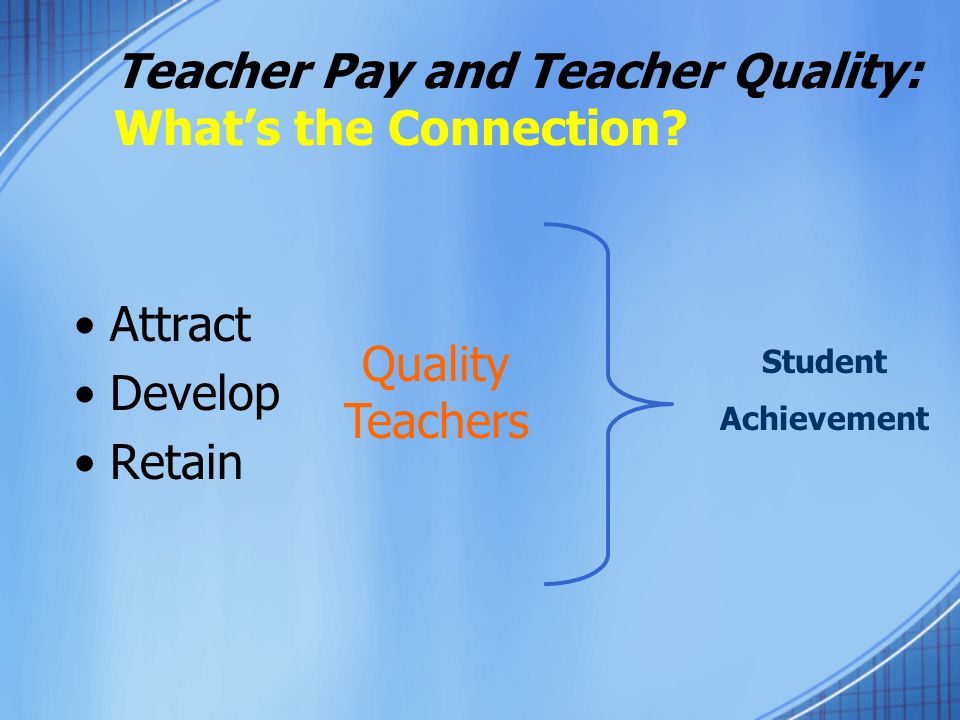 Teacher Pay and Teacher Quality:
What's the Connection?

• Attract
• Develop
• Retain

Quality Teachers

Student Achievement